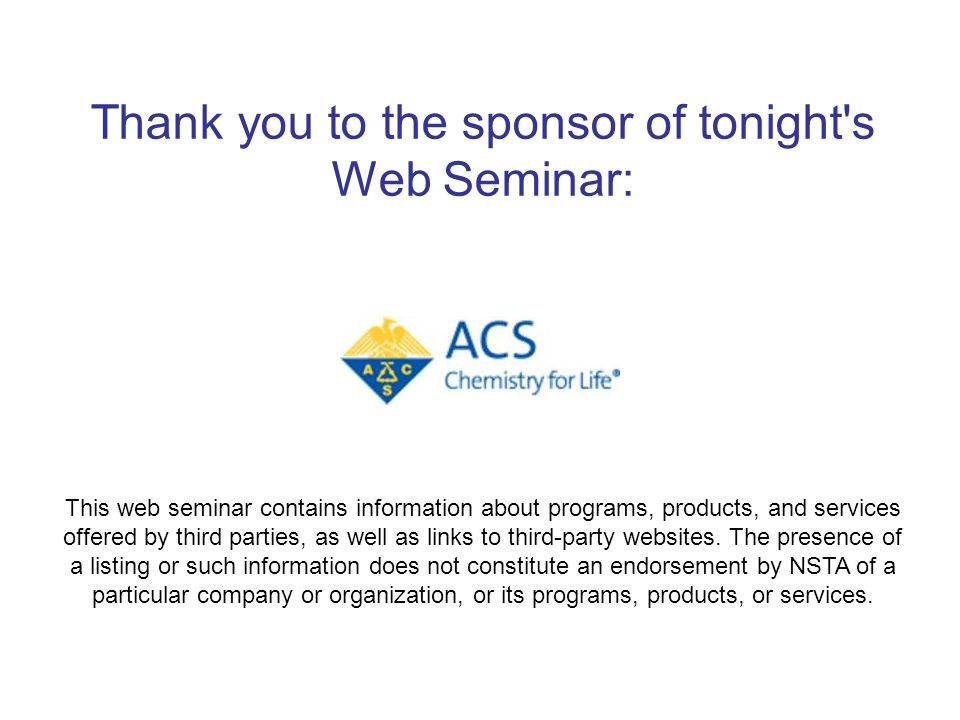 Thank you to the sponsor of tonight's Web Seminar:

A C S

ACS
Chemistry for Life®

This web seminar contains information about programs, products, and services offered by third parties, as well as links to third-party websites. The presence of a listing or such information does not constitute an endorsement by NSTA of a particular company or organization, or its programs, products, or services.